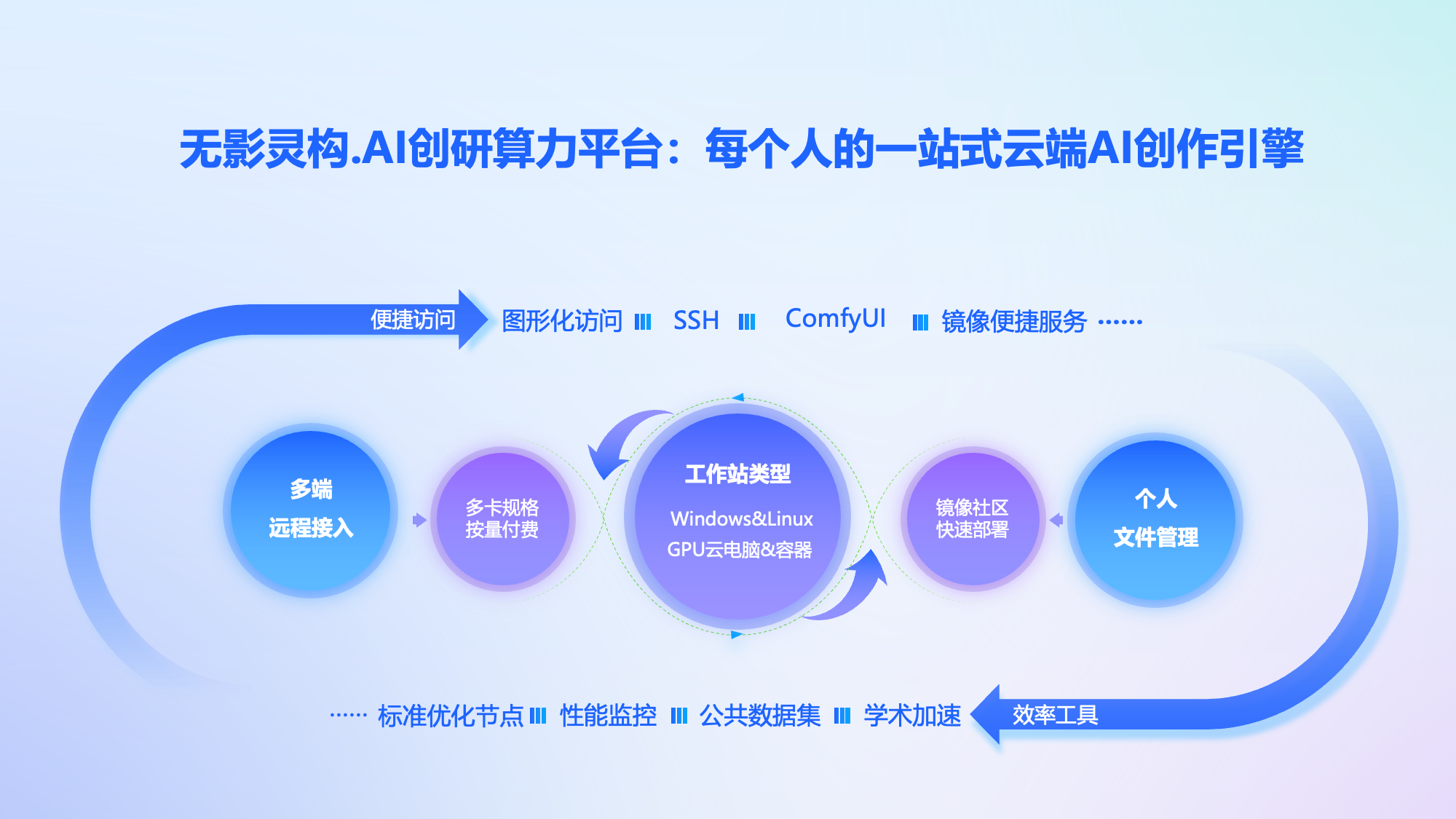 无影灵构.AI创研算力平台：每个人的一站式云端AI创作引擎

便捷访问

图形化访问 SSH ComfyUI 镜像便捷服务 ……

多端
远程接入

多卡规格
按量付费

工作站类型
Windows&Linux
GPU云电脑&容器

镜像社区
快速部署

个人
文件管理

…… 标准优化节点 性能监控 公共数据集 学术加速

效率工具